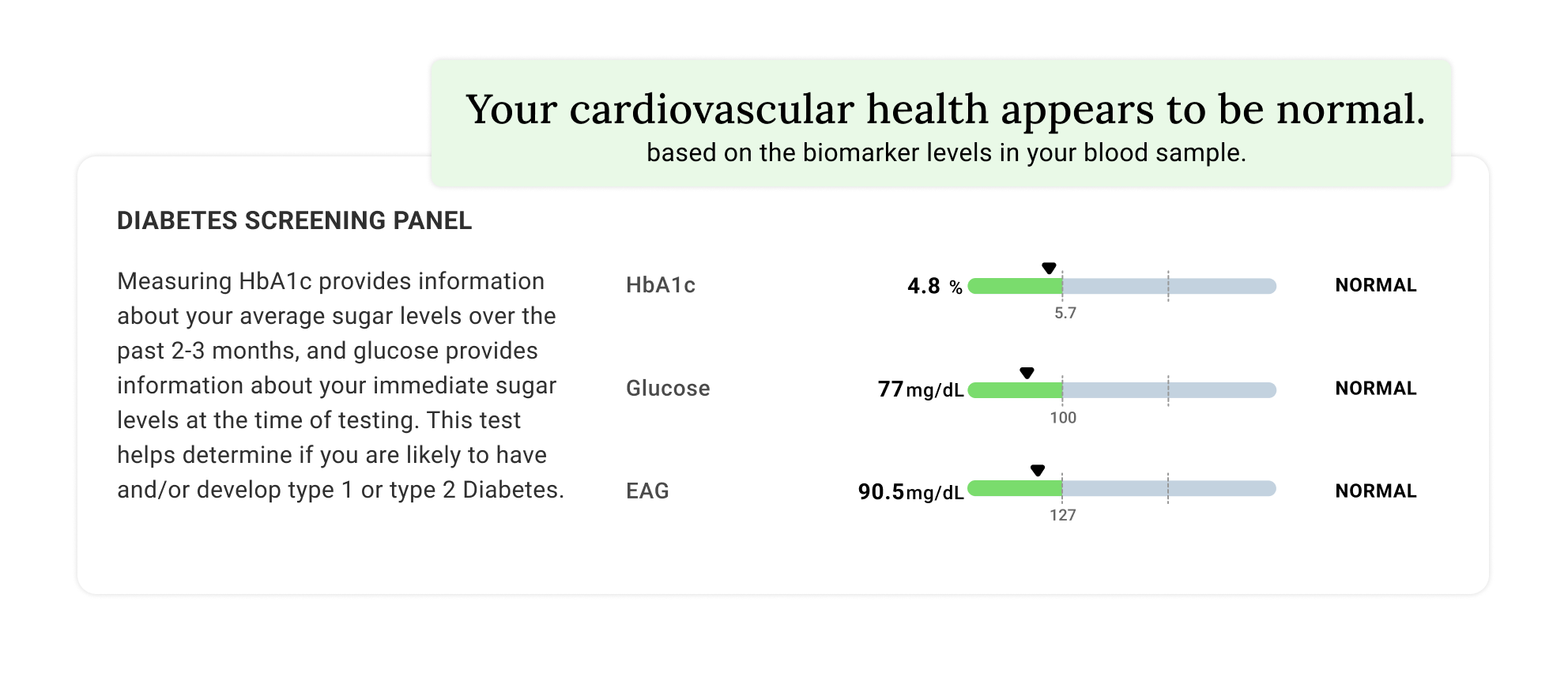 Your cardiovascular health appears to be normal.
based on the biomarker levels in your blood sample.

DIABETES SCREENING PANEL

Measuring HbA1c provides information about your average sugar levels over the past 2-3 months, and glucose provides information about your immediate sugar levels at the time of testing. This test helps determine if you are likely to have and/or develop type 1 or type 2 Diabetes.

HbA1c 4.8 % 5.7 NORMAL

Glucose 77 mg/dL 100 NORMAL

EAG 90.5 mg/dL 127 NORMAL